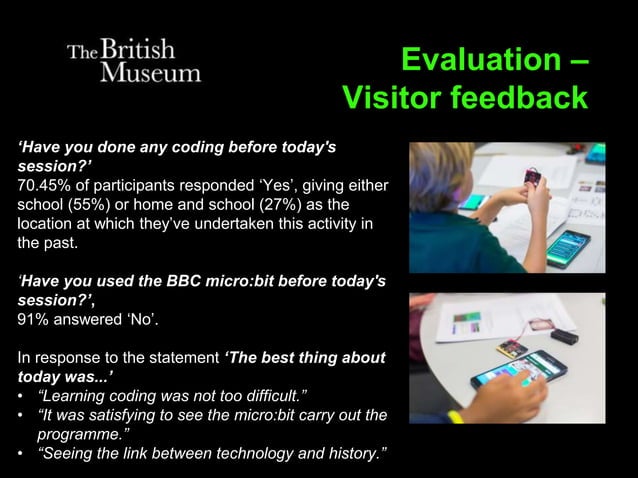 The British Museum

Evaluation – Visitor feedback

‘Have you done any coding before today's session?’
70.45% of participants responded ‘Yes’, giving either school (55%) or home and school (27%) as the location at which they’ve undertaken this activity in the past.

‘Have you used the BBC micro:bit before today's session?’,
91% answered ‘No’.

In response to the statement ‘The best thing about today was...’
• “Learning coding was not too difficult.”
• “It was satisfying to see the micro:bit carry out the programme.”
• “Seeing the link between technology and history.”